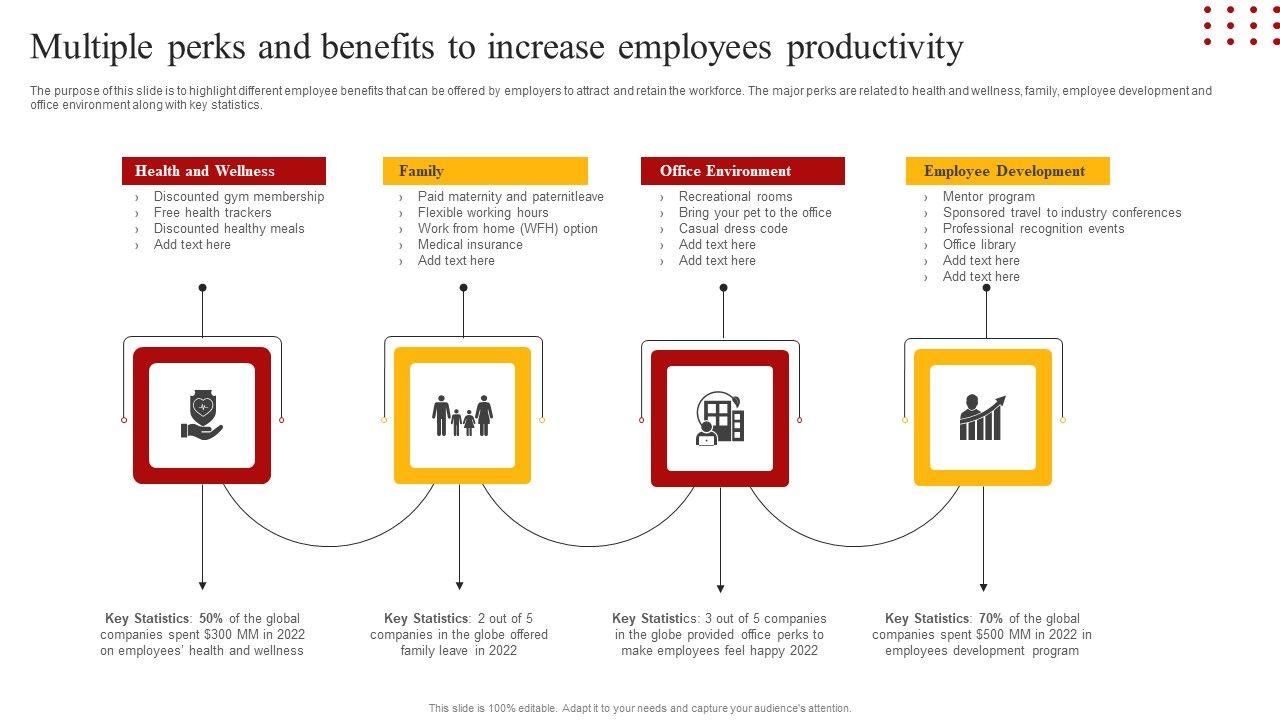 Multiple perks and benefits to increase employees productivity

The purpose of this slide is to highlight different employee benefits that can be offered by employers to attract and retain the workforce. The major perks are related to health and wellness, family, employee development and office environment along with key statistics.

Health and Wellness
› Discounted gym membership
› Free health trackers
› Discounted healthy meals
› Add text here

Family
› Paid maternity and paternitleave
› Flexible working hours
› Work from home (WFH) option
› Medical insurance
› Add text here

Office Environment
› Recreational rooms
› Bring your pet to the office
› Casual dress code
› Add text here
› Add text here

Employee Development
› Mentor program
› Sponsored travel to industry conferences
› Professional recognition events
› Office library
› Add text here
› Add text here

Key Statistics: 50% of the global companies spent $300 MM in 2022 on employees' health and wellness

Key Statistics: 2 out of 5 companies in the globe offered family leave in 2022

Key Statistics: 3 out of 5 companies in the globe provided office perks to make employees feel happy 2022

Key Statistics: 70% of the global companies spent $500 MM in 2022 in employees development program

This slide is 100% editable. Adapt it to your needs and capture your audience's attention.